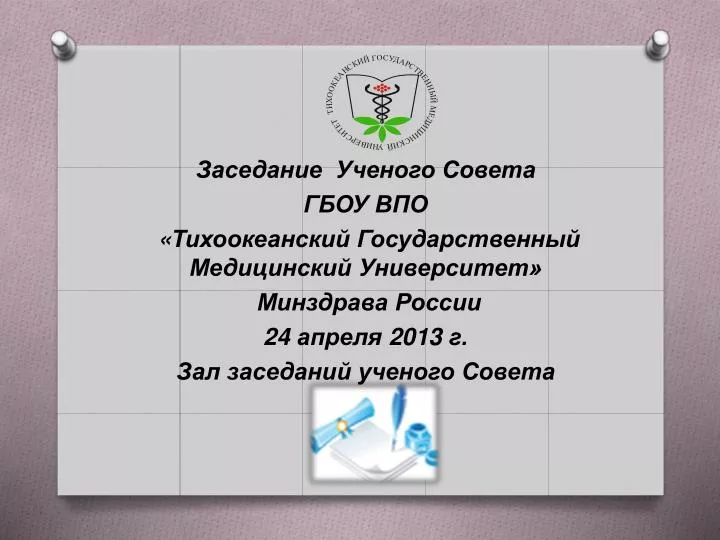 ТИХООКЕАНСКИЙ ГОСУДАРСТВЕННЫЙ МЕДИЦИНСКИЙ УНИВЕРСИТЕТ

Заседание Ученого Совета
ГБОУ ВПО
«Тихоокеанский Государственный Медицинский Университет»
Минздрава России
24 апреля 2013 г.
Зал заседаний ученого Совета